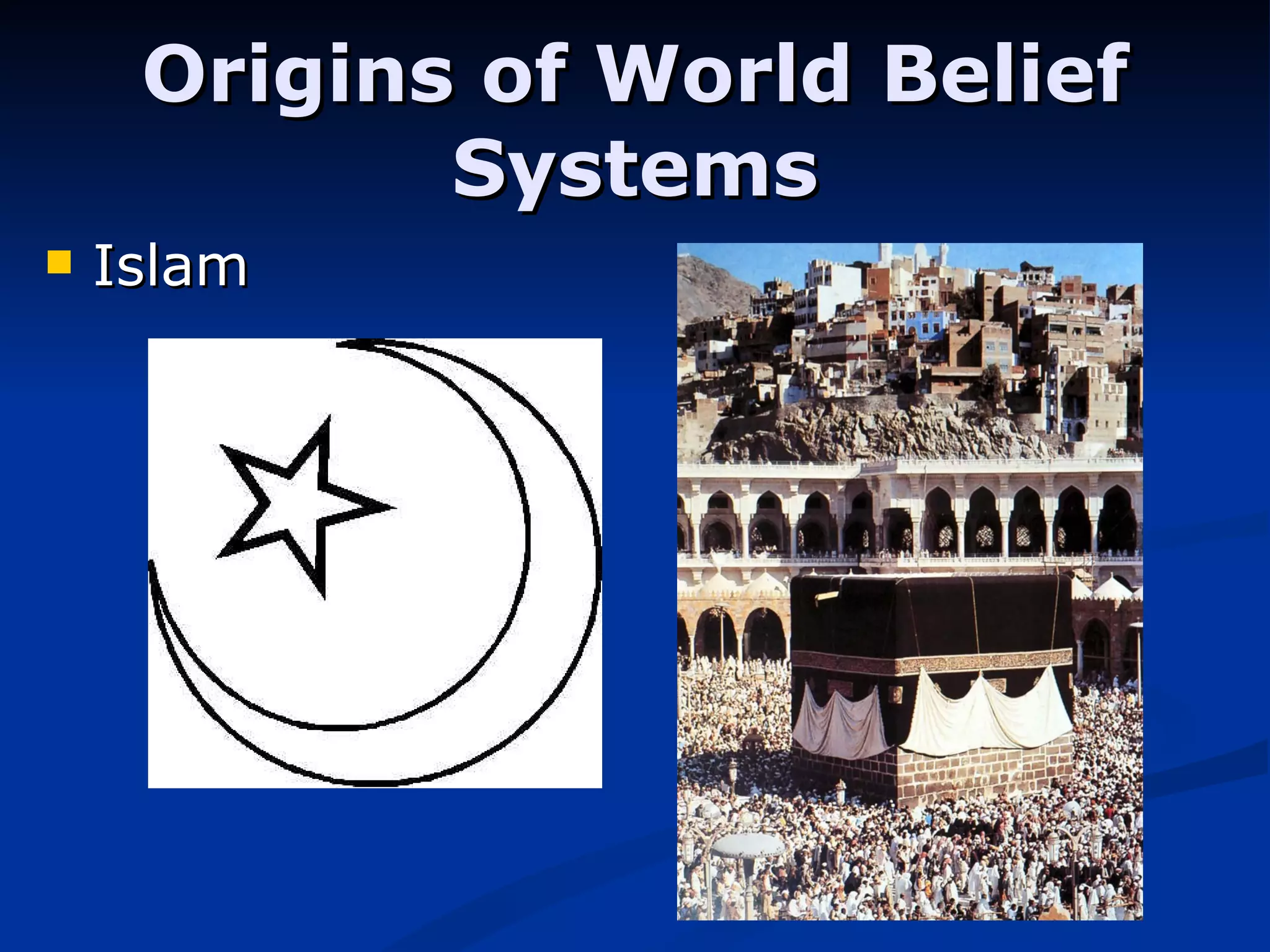 Origins of World Belief Systems

Islam